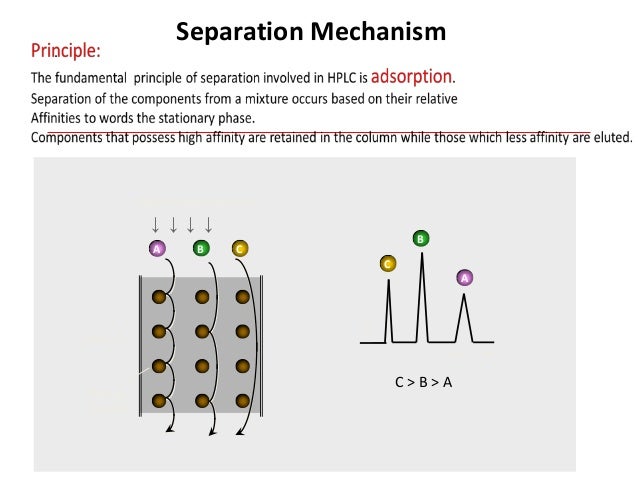 Separation Mechanism

Principle:

The fundamental principle of separation involved in HPLC is adsorption.
Separation of the components from a mixture occurs based on their relative Affinities to words the stationary phase.
Components that possess high affinity are retained in the column while those which less affinity are eluted.

A B C

C B A

C > B > A